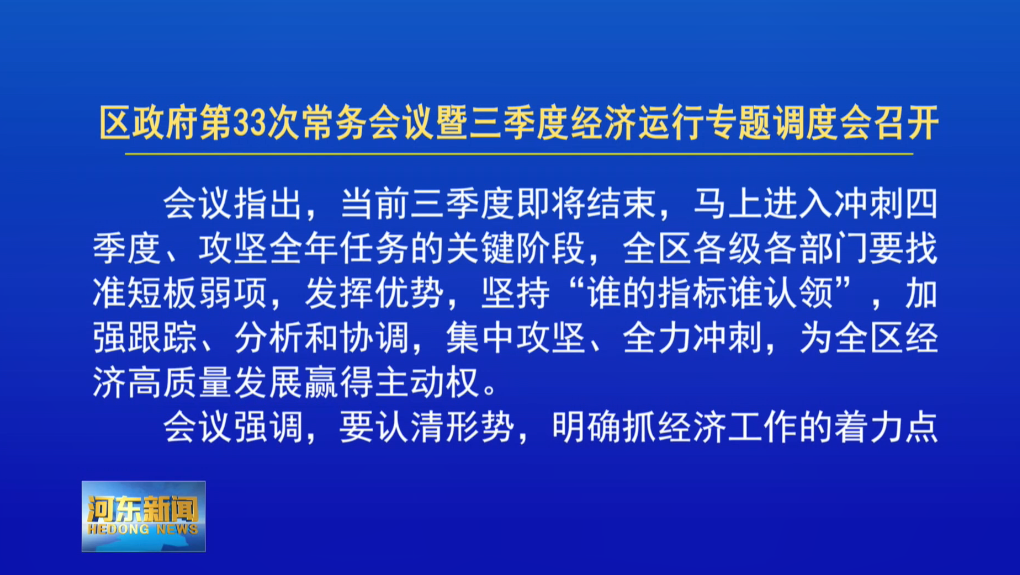 区政府第33次常务会议暨三季度经济运行专题调度会召开

会议指出，当前三季度即将结束，马上进入冲刺四季度、攻坚全年任务的关键阶段，全区各级各部门要找准短板弱项，发挥优势，坚持“谁的指标谁认领”，加强跟踪、分析和协调，集中攻坚、全力冲刺，为全区经济高质量发展赢得主动权。

会议强调，要认清形势，明确抓经济工作的着力点

河东新闻
HEDONG NEWS